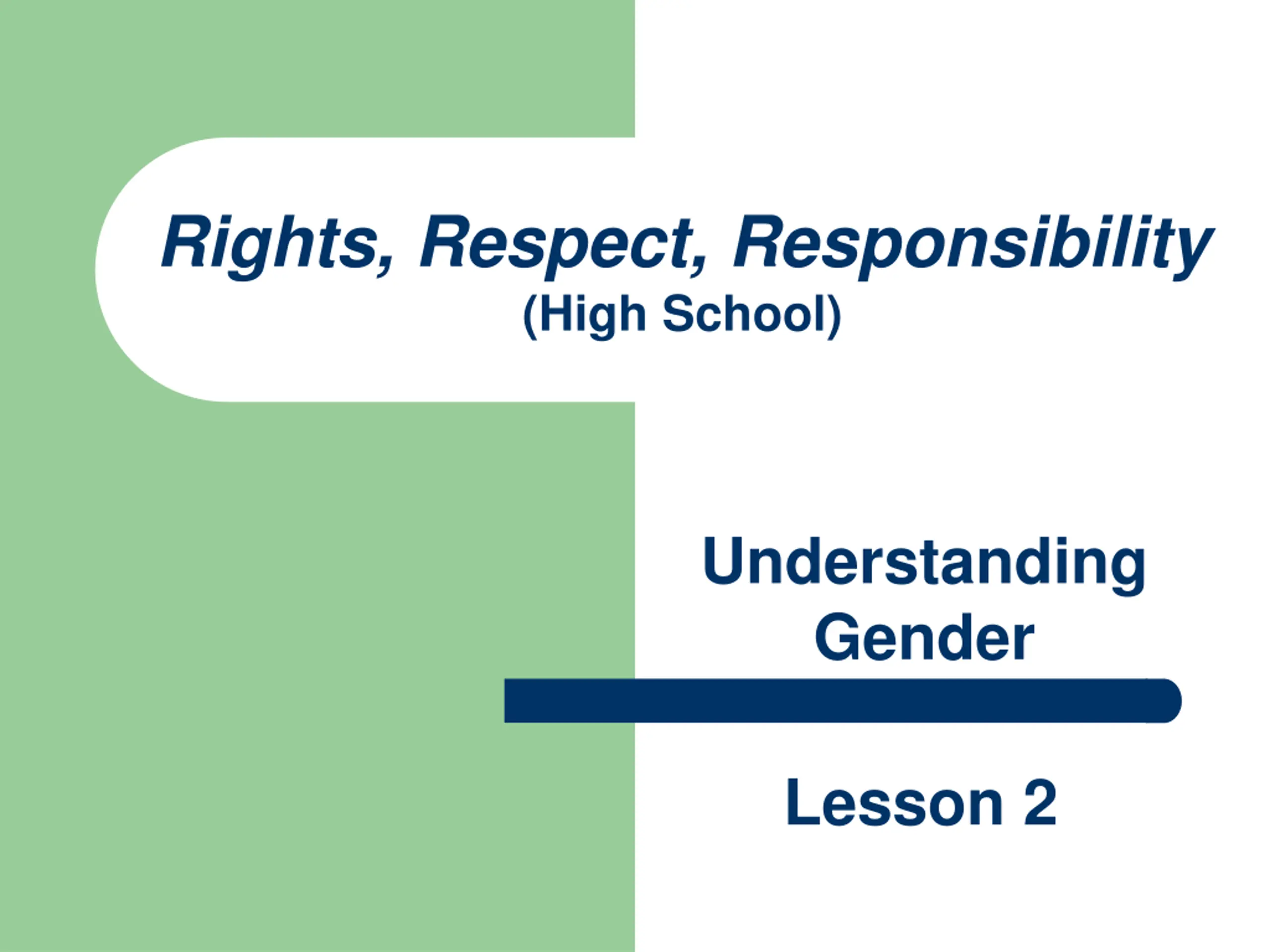 Rights, Respect, Responsibility
(High School)

Understanding Gender

Lesson 2